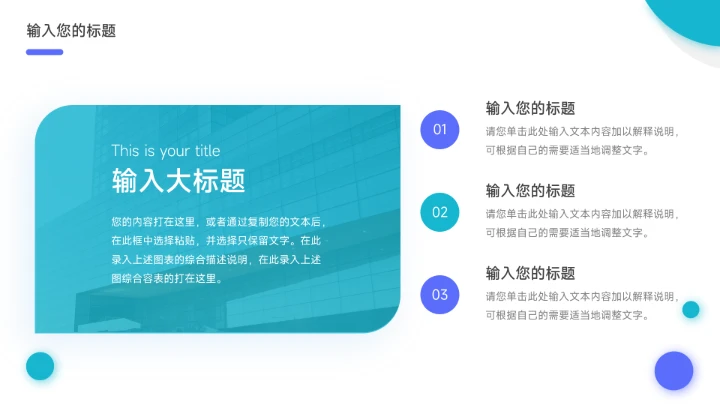 输入您的标题

This is your title
输入大标题

您的内容打在这里，或者通过复制您的文本后，在此框中选择粘贴，并选择只保留文字。在此录入上述图表的综合描述说明，在此录入上述图综合容表的打在这里。

01
输入您的标题
请您单击此处输入文本内容加以解释说明，可根据自己的需要适当地调整文字。

02
输入您的标题
请您单击此处输入文本内容加以解释说明，可根据自己的需要适当地调整文字。

03
输入您的标题
请您单击此处输入文本内容加以解释说明，可根据自己的需要适当地调整文字。